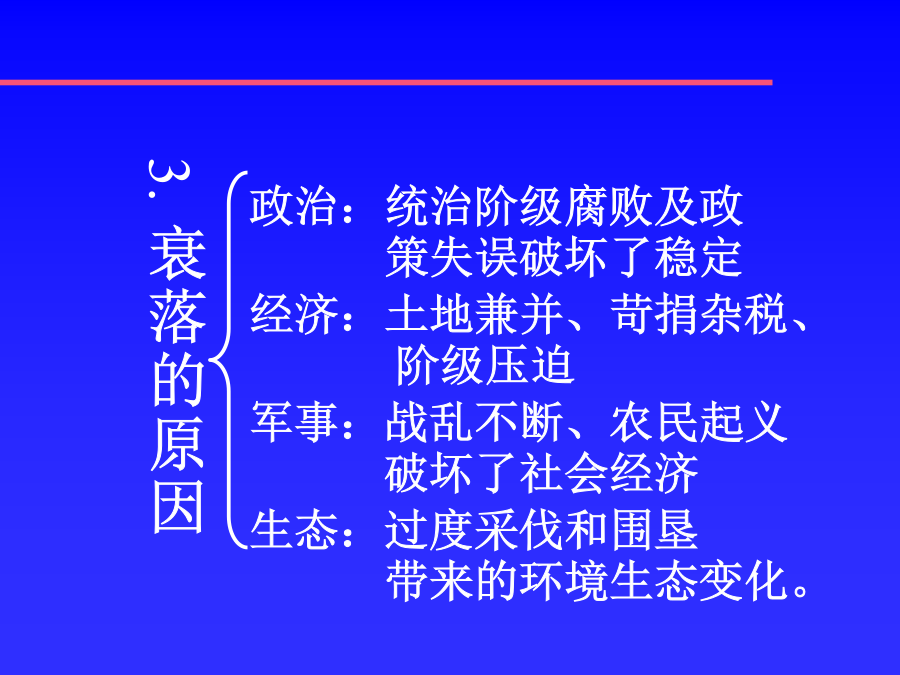 3. 衰落的原因

政治：统治阶级腐败及政策失误破坏了稳定

经济：土地兼并、苛捐杂税、阶级压迫

军事：战乱不断、农民起义破坏了社会经济

生态：过度采伐和围垦带来的环境生态变化。